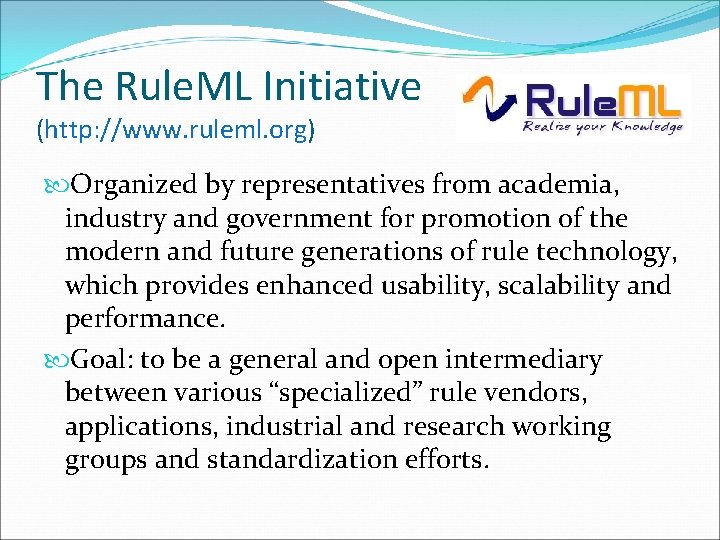 The RuleML Initiative
(http://www.ruleml.org)

RuleML
Realize your Knowledge

Organized by representatives from academia, industry and government for promotion of the modern and future generations of rule technology, which provides enhanced usability, scalability and performance.

Goal: to be a general and open intermediary between various “specialized” rule vendors, applications, industrial and research working groups and standardization efforts.